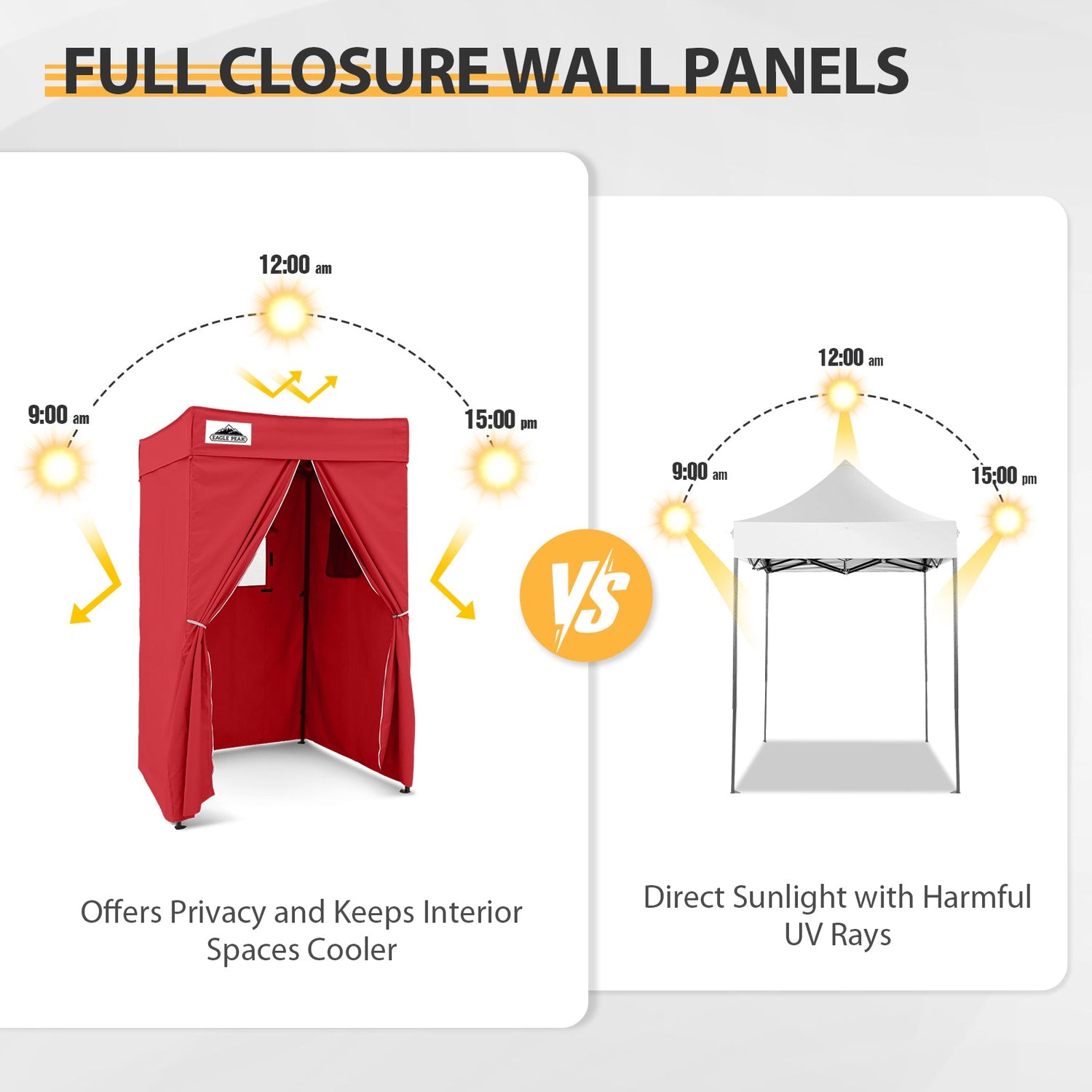 FULL CLOSURE WALL PANELS

12:00 am

9:00 am

15:00 pm

EAGLE PEAK

Offers Privacy and Keeps Interior Spaces Cooler

VS

12:00 am

9:00 am

15:00 pm

Direct Sunlight with Harmful UV Rays